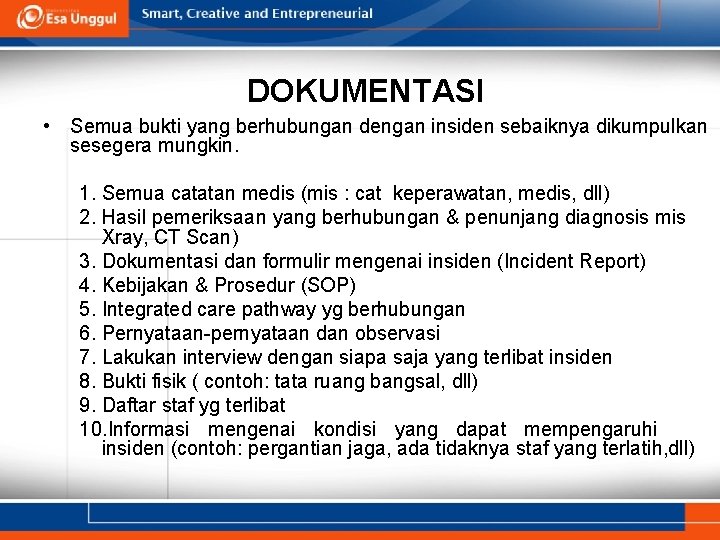 Esa Unggul

Smart, Creative and Entrepreneurial

DOKUMENTASI

• Semua bukti yang berhubungan dengan insiden sebaiknya dikumpulkan sesegera mungkin.

1. Semua catatan medis (mis : cat keperawatan, medis, dll)
2. Hasil pemeriksaan yang berhubungan & penunjang diagnosis mis Xray, CT Scan)
3. Dokumentasi dan formulir mengenai insiden (Incident Report)
4. Kebijakan & Prosedur (SOP)
5. Integrated care pathway yg berhubungan
6. Pernyataan-pernyataan dan observasi
7. Lakukan interview dengan siapa saja yang terlibat insiden
8. Bukti fisik ( contoh: tata ruang bangsal, dll)
9. Daftar staf yg terlibat
10.Informasi mengenai kondisi yang dapat mempengaruhi insiden (contoh: pergantian jaga, ada tidaknya staf yang terlatih,dll)